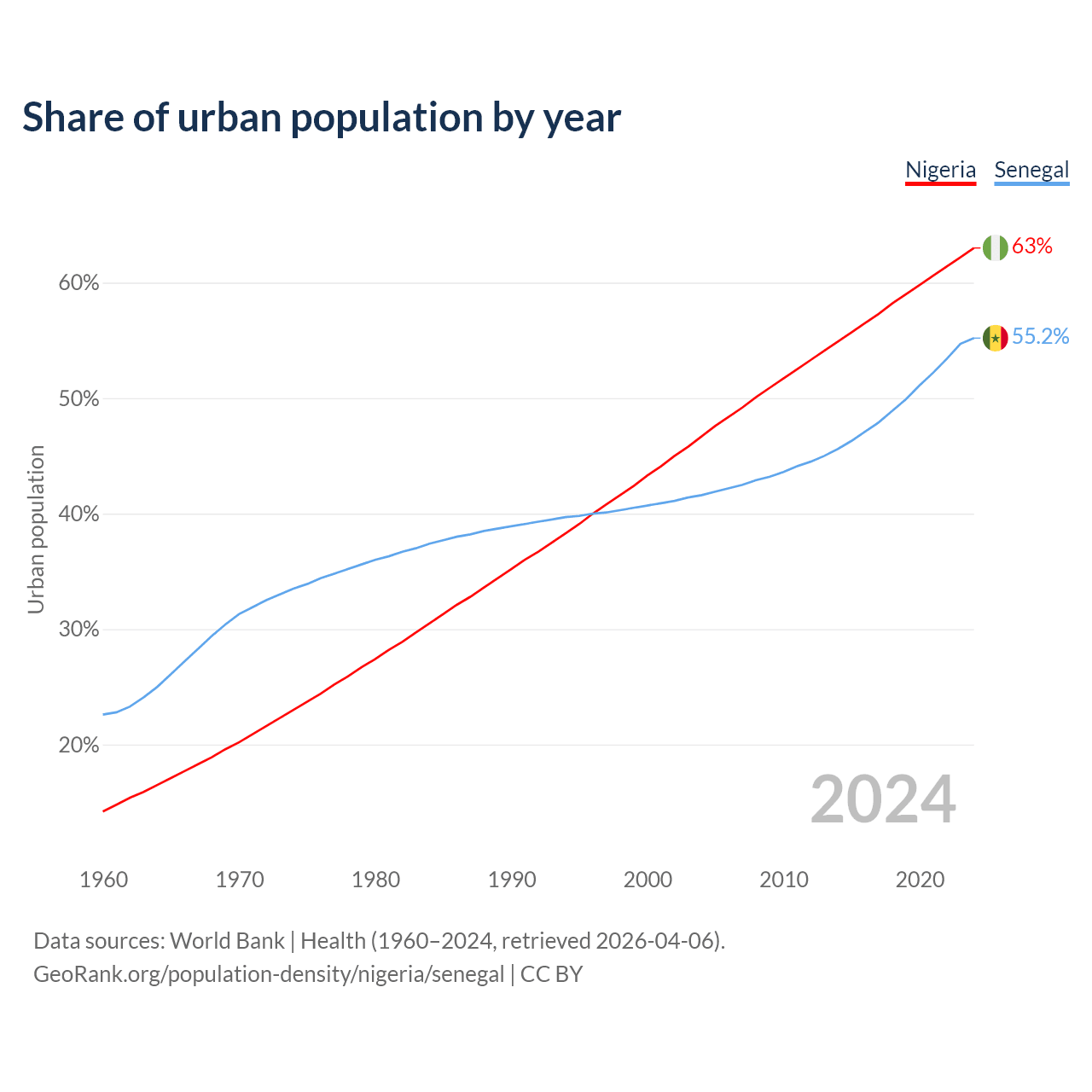 Share of urban population by year

Nigeria Senegal

63%

55.2%

60%

50%

40%

30%

20%

Urban population

2024

1960 1970 1980 1990 2000 2010 2020

Data sources: World Bank | Health (1960–2024, retrieved 2026-04-06).
GeoRank.org/population-density/nigeria/senegal | CC BY